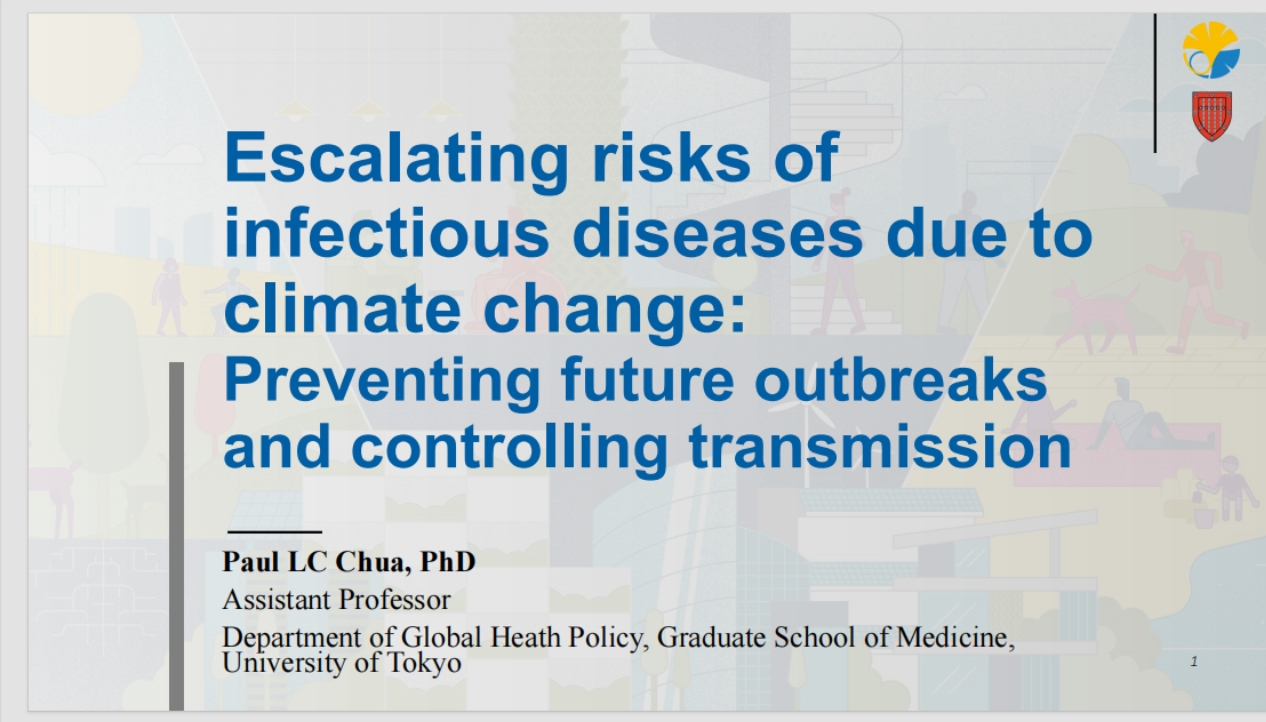 Escalating risks of infectious diseases due to climate change:
Preventing future outbreaks and controlling transmission

Paul LC Chua, PhD
Assistant Professor
Department of Global Heath Policy, Graduate School of Medicine, University of Tokyo

1